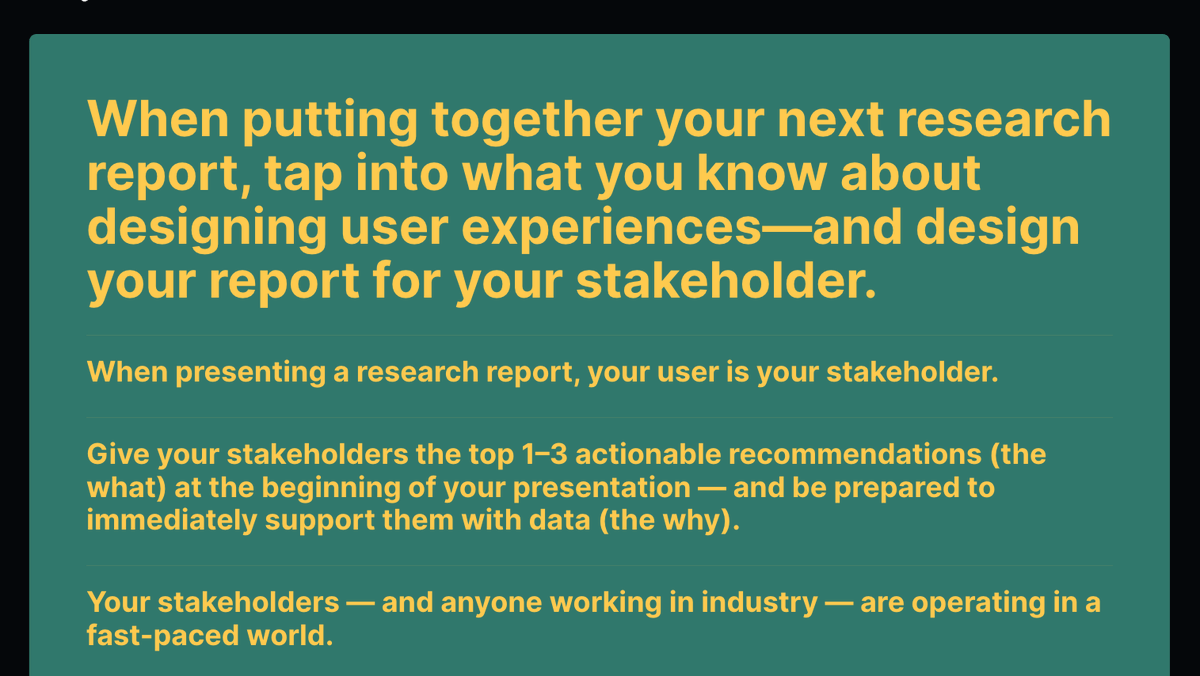 When putting together your next research report, tap into what you know about designing user experiences—and design your report for your stakeholder.

When presenting a research report, your user is your stakeholder.

Give your stakeholders the top 1–3 actionable recommendations (the what) at the beginning of your presentation — and be prepared to immediately support them with data (the why).

Your stakeholders — and anyone working in industry — are operating in a fast-paced world.